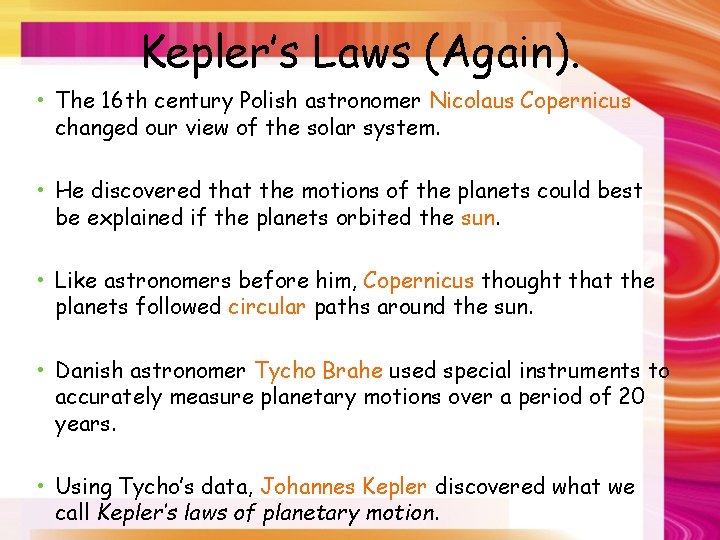 Kepler's Laws (Again).

• The 16th century Polish astronomer Nicolaus Copernicus changed our view of the solar system.

• He discovered that the motions of the planets could best be explained if the planets orbited the sun.

• Like astronomers before him, Copernicus thought that the planets followed circular paths around the sun.

• Danish astronomer Tycho Brahe used special instruments to accurately measure planetary motions over a period of 20 years.

• Using Tycho's data, Johannes Kepler discovered what we call Kepler's laws of planetary motion.